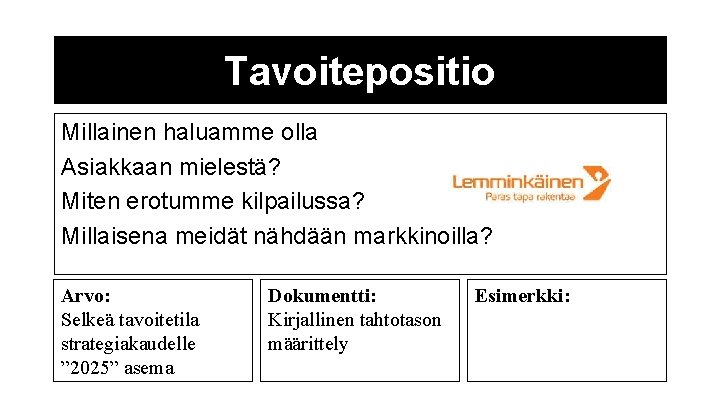 Tavoitepositio

Millainen haluamme olla
Asiakkaan mielestä?
Miten erotumme kilpailussa?
Millaisena meidät nähdään markkinoilla?

Lemminkäinen
Paras tapa rakentaa

Arvo:
Selkeä tavoitetila strategiakaudelle ”2025” asema

Dokumentti:
Kirjallinen tahtotason määrittely

Esimerkki: